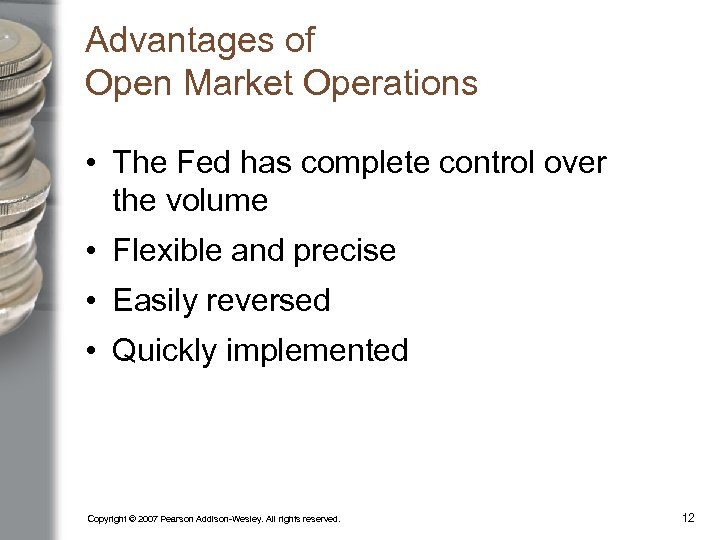 Advantages of
Open Market Operations

• The Fed has complete control over the volume
• Flexible and precise
• Easily reversed
• Quickly implemented

Copyright © 2007 Pearson Addison-Wesley. All rights reserved.

12